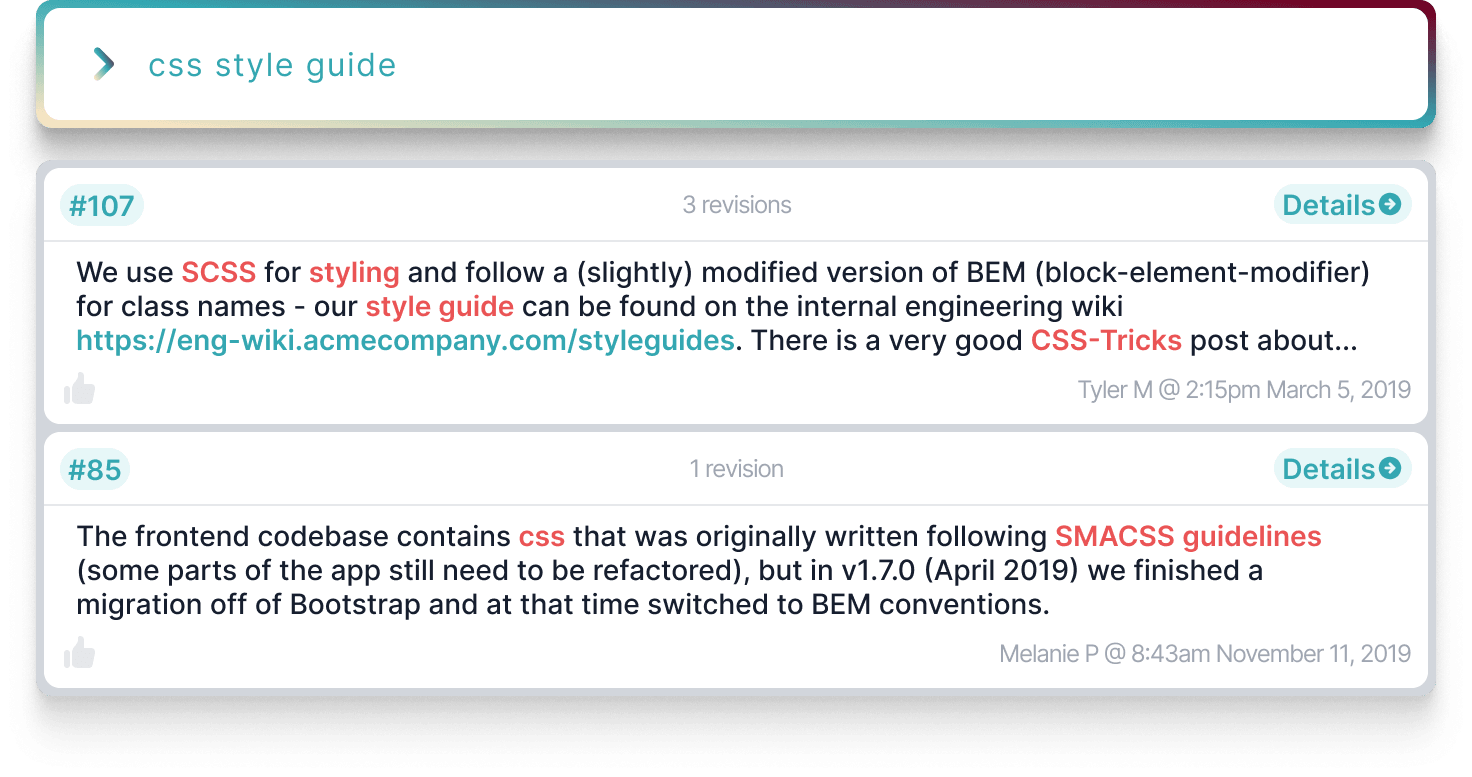 css style guide

#107

3 revisions

Details

We use SCSS for styling and follow a (slightly) modified version of BEM (block-element-modifier) for class names - our style guide can be found on the internal engineering wiki https://eng-wiki.acmecompany.com/styleguides. There is a very good CSS-Tricks post about...

Tyler M @ 2:15pm March 5, 2019

#85

1 revision

Details

The frontend codebase contains css that was originally written following SMACSS guidelines (some parts of the app still need to be refactored), but in v1.7.0 (April 2019) we finished a migration off of Bootstrap and at that time switched to BEM conventions.

Melanie P @ 8:43am November 11, 2019